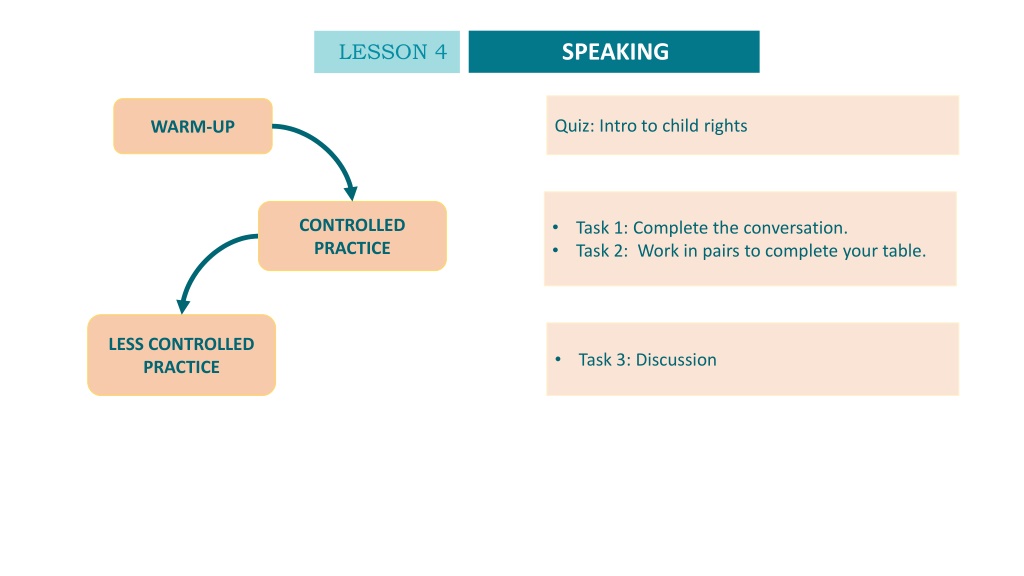 LESSON 4

SPEAKING

WARM-UP

Quiz: Intro to child rights

CONTROLLED PRACTICE

• Task 1: Complete the conversation.
• Task 2: Work in pairs to complete your table.

LESS CONTROLLED PRACTICE

• Task 3: Discussion